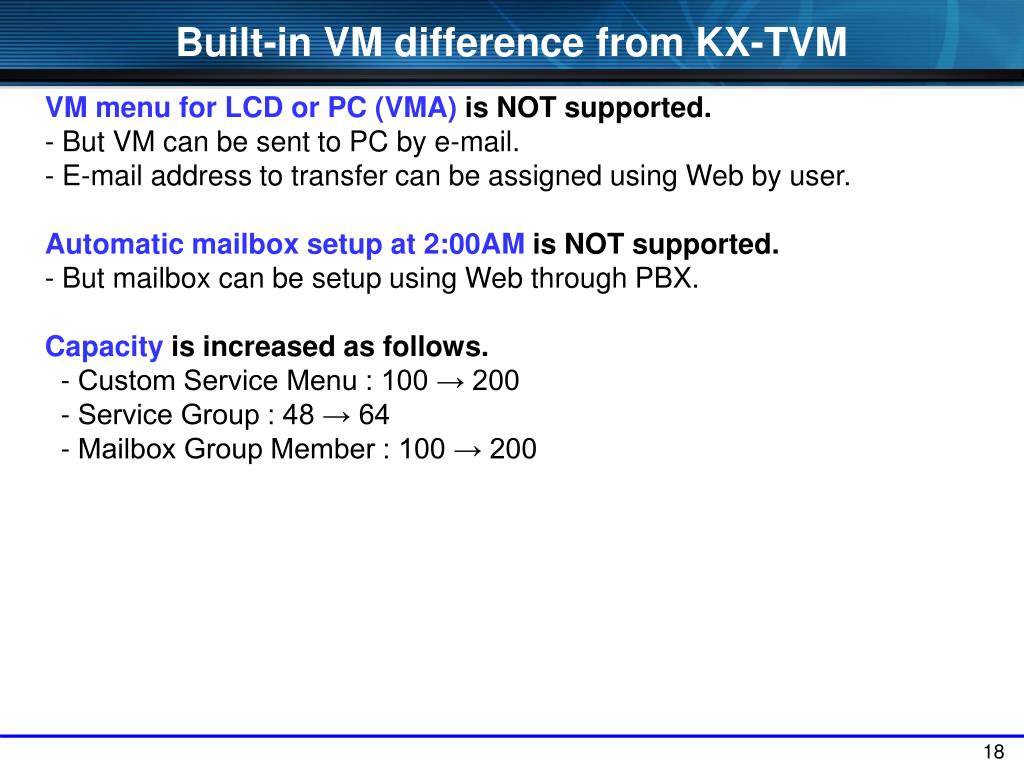 Built-in VM difference from KX-TVM

VM menu for LCD or PC (VMA) is NOT supported.
- But VM can be sent to PC by e-mail.
- E-mail address to transfer can be assigned using Web by user.

Automatic mailbox setup at 2:00AM is NOT supported.
- But mailbox can be setup using Web through PBX.

Capacity is increased as follows.
- Custom Service Menu : 100 → 200
- Service Group : 48 → 64
- Mailbox Group Member : 100 → 200

18